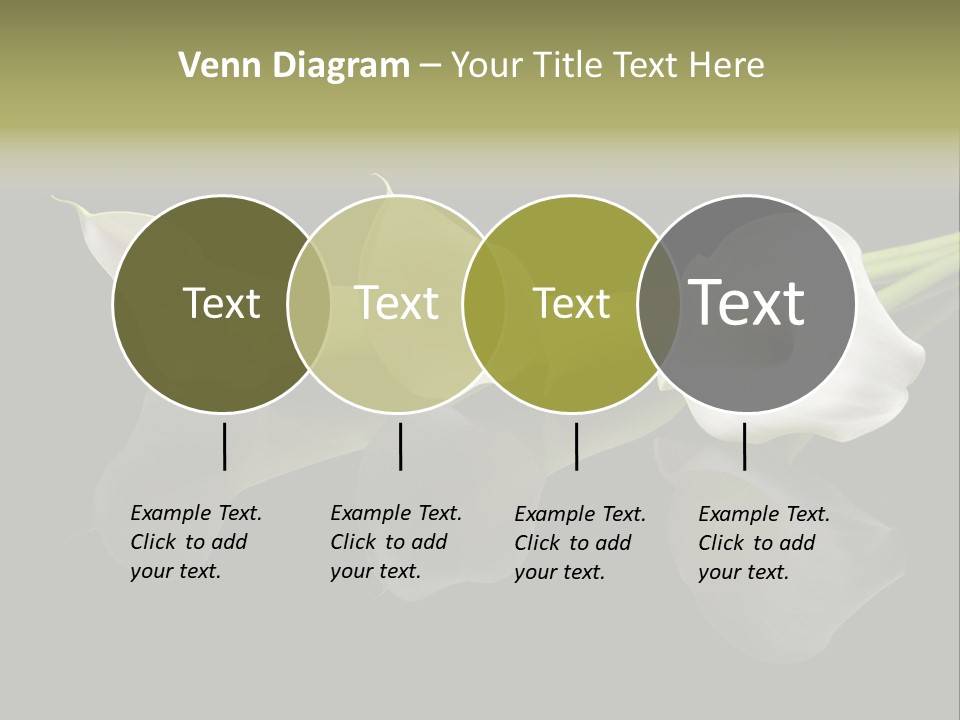 Venn Diagram – Your Title Text Here

Text

Text

Text

Text

Example Text. Click to add your text.

Example Text. Click to add your text.

Example Text. Click to add your text.

Example Text. Click to add your text.